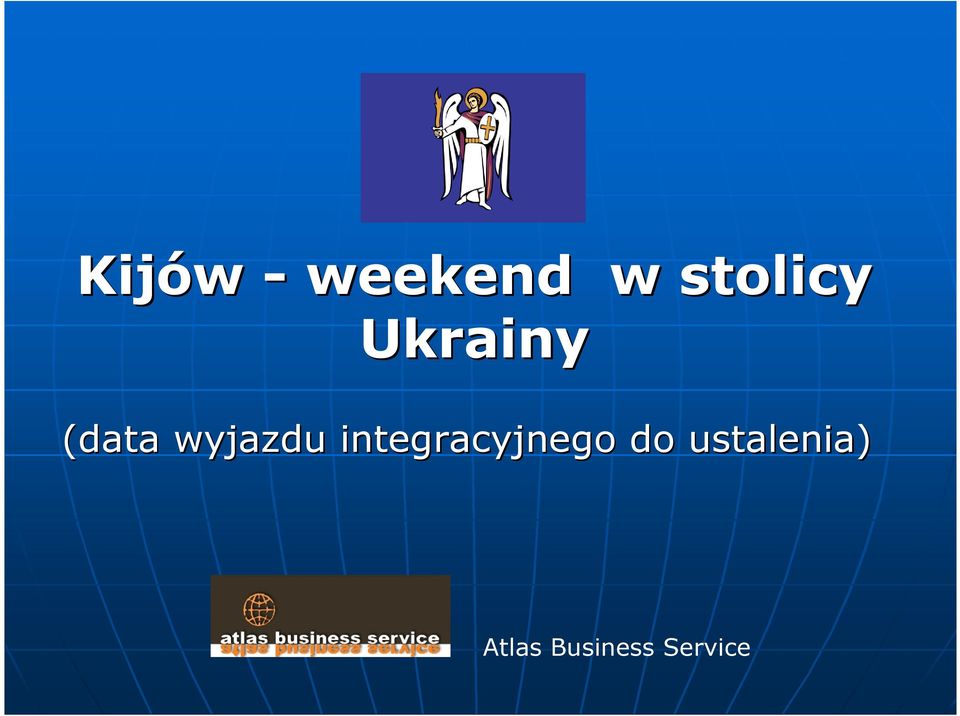 Kijów - weekend w stolicy Ukrainy

(data wyjazdu integracyjnego do ustalenia)

atlas business service

Atlas Business Service